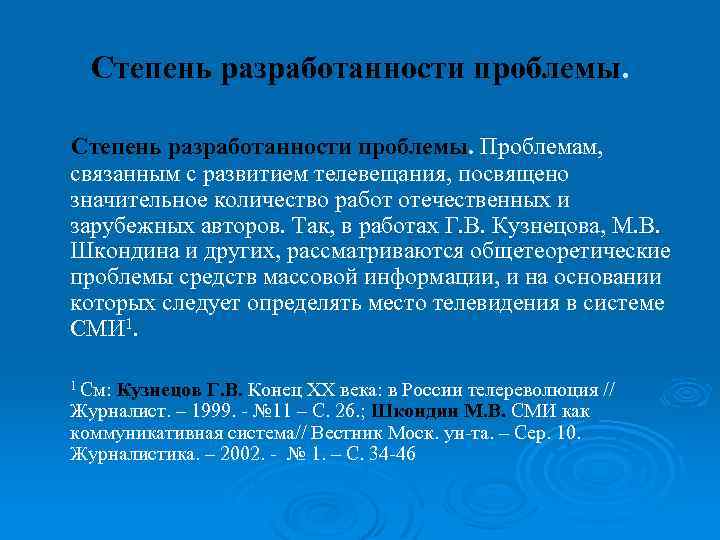 Степень разработанности проблемы.

Степень разработанности проблемы. Проблемам, связанным с развитием телевещания, посвящено значительное количество работ отечественных и зарубежных авторов. Так, в работах Г.В. Кузнецова, М.В. Шкондина и других, рассматриваются общетеоретические проблемы средств массовой информации, и на основании которых следует определять место телевидения в системе СМИ$^1$.

$^1$ См: Кузнецов Г.В. Конец XX века: в России телереволюция // Журналист. – 1999. - №11 – С. 26.; Шкондин М.В. СМИ как коммуникативная система// Вестник Моск. ун-та. – Сер. 10. Журналистика. – 2002. - № 1. – С. 34-46